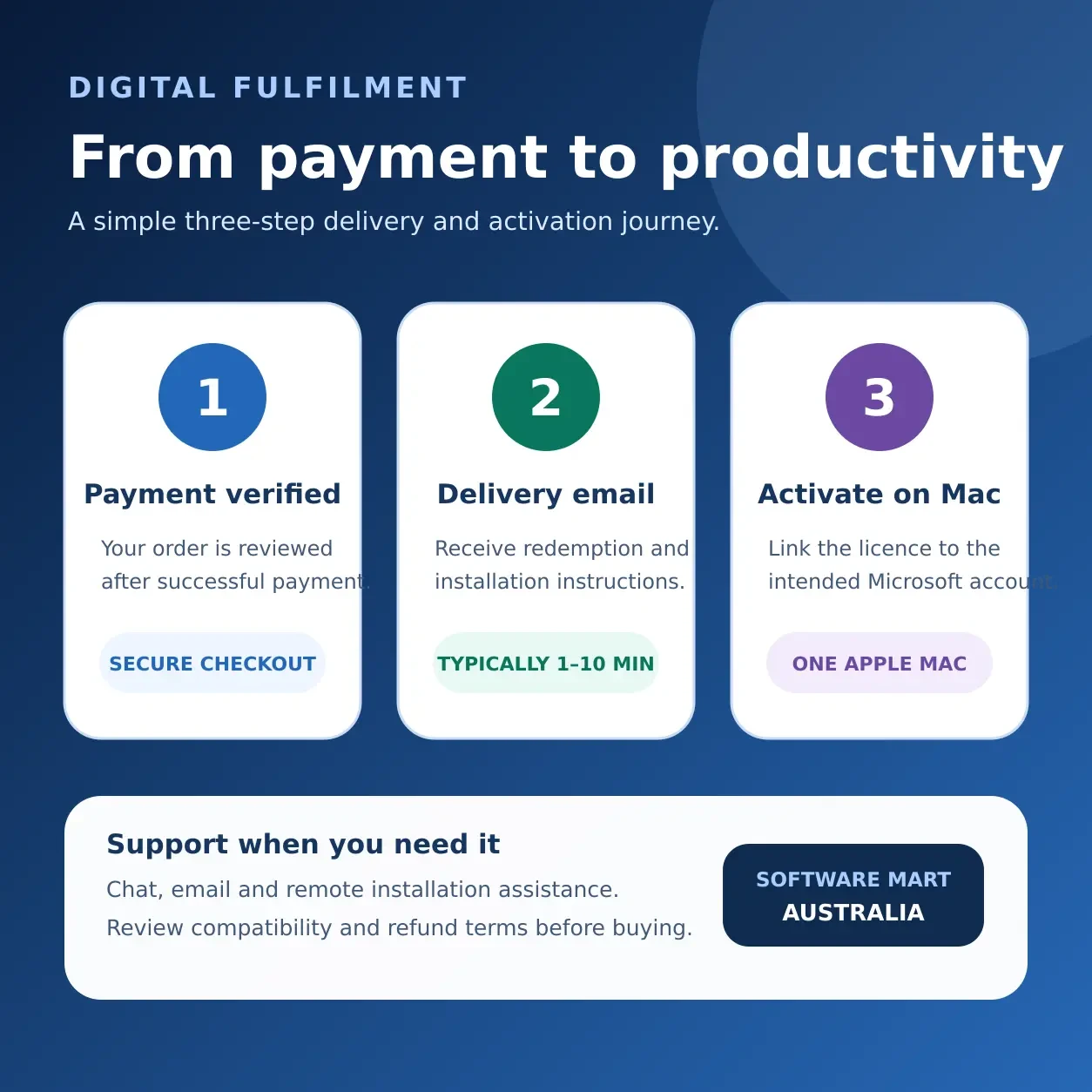 DIGITAL FULFILMENT

From payment to productivity

A simple three-step delivery and activation journey.

1

Payment verified

Your order is reviewed after successful payment.

SECURE CHECKOUT

2

Delivery email

Receive redemption and installation instructions.

TYPICALLY 1–10 MIN

3

Activate on Mac

Link the licence to the intended Microsoft account.

ONE APPLE MAC

Support when you need it

Chat, email and remote installation assistance.

Review compatibility and refund terms before buying.

SOFTWARE MART
AUSTRALIA